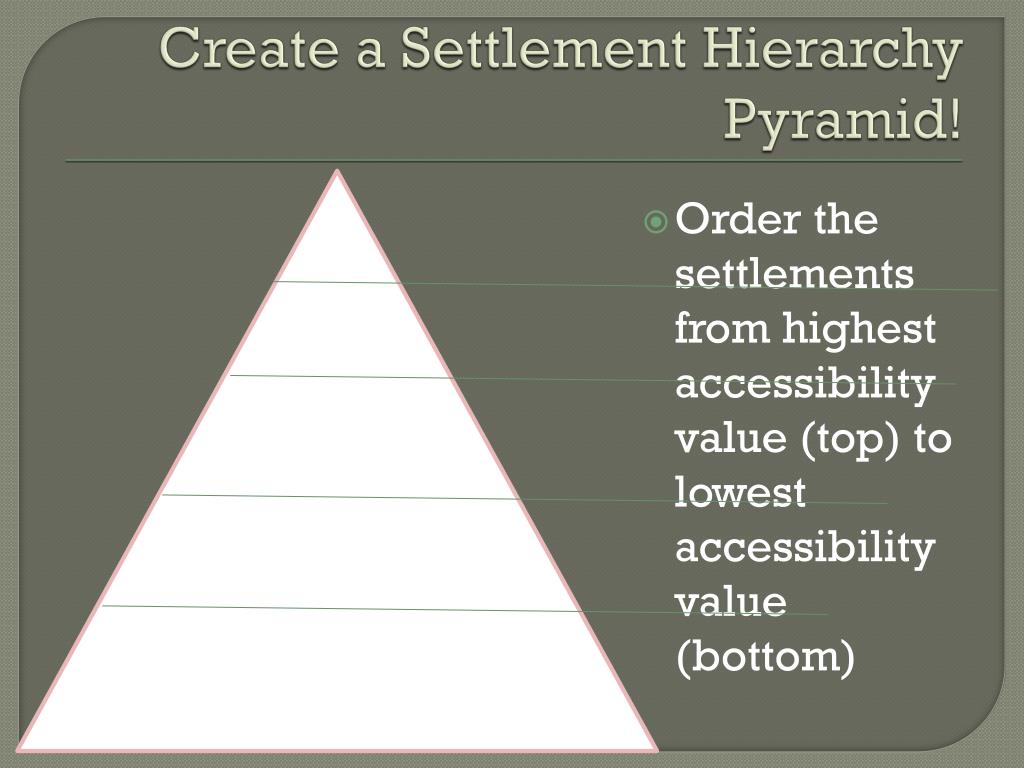 Create a Settlement Hierarchy Pyramid!

Order the settlements from highest accessibility value (top) to lowest accessibility value (bottom)